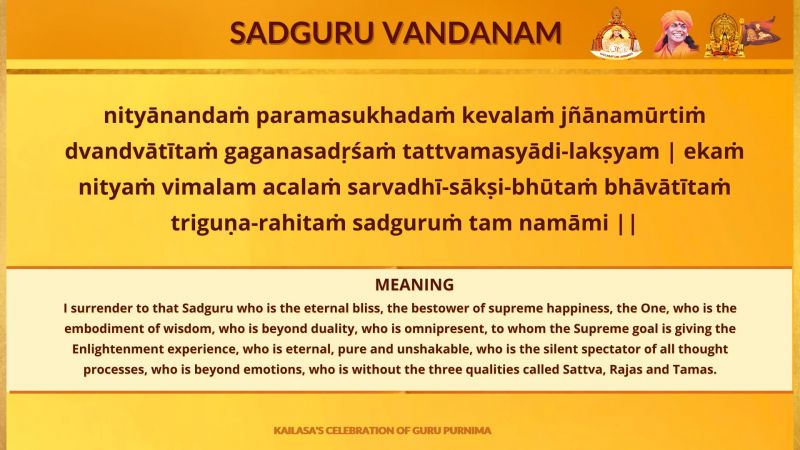 SADGURU VANDANAM

nityānandaṁ paramasukhadaṁ kevalaṁ jñānamūrtiṁ dvandvātītaṁ gaganasadṛśaṁ tattvamasyādi-lakṣyam | ekaṁ nityaṁ vimalam acalaṁ sarvadhī-sākṣi-bhūtaṁ bhāvātītaṁ triguṇa-rahitaṁ sadguruṁ tam namāmi ||

MEANING

I surrender to that Sadguru who is the eternal bliss, the bestower of supreme happiness, the One, who is the embodiment of wisdom, who is beyond duality, who is omnipresent, to whom the Supreme goal is giving the Enlightenment experience, who is eternal, pure and unshakable, who is the silent spectator of all thought processes, who is beyond emotions, who is without the three qualities called Sattva, Rajas and Tamas.

KAILASA'S CELEBRATION OF GURU PURNIMA